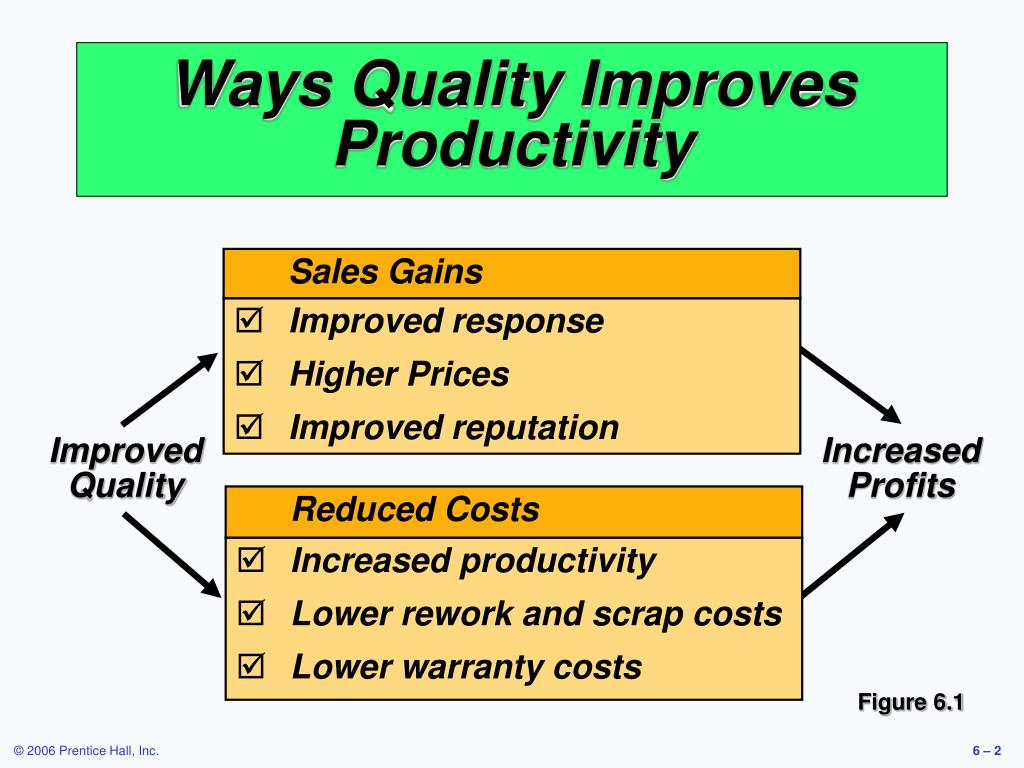 Ways Quality Improves Productivity

Improved Quality

Sales Gains
☑ Improved response
☑ Higher Prices
☑ Improved reputation

Reduced Costs
☑ Increased productivity
☑ Lower rework and scrap costs
☑ Lower warranty costs

Increased Profits

Figure 6.1

© 2006 Prentice Hall, Inc.

6 – 2